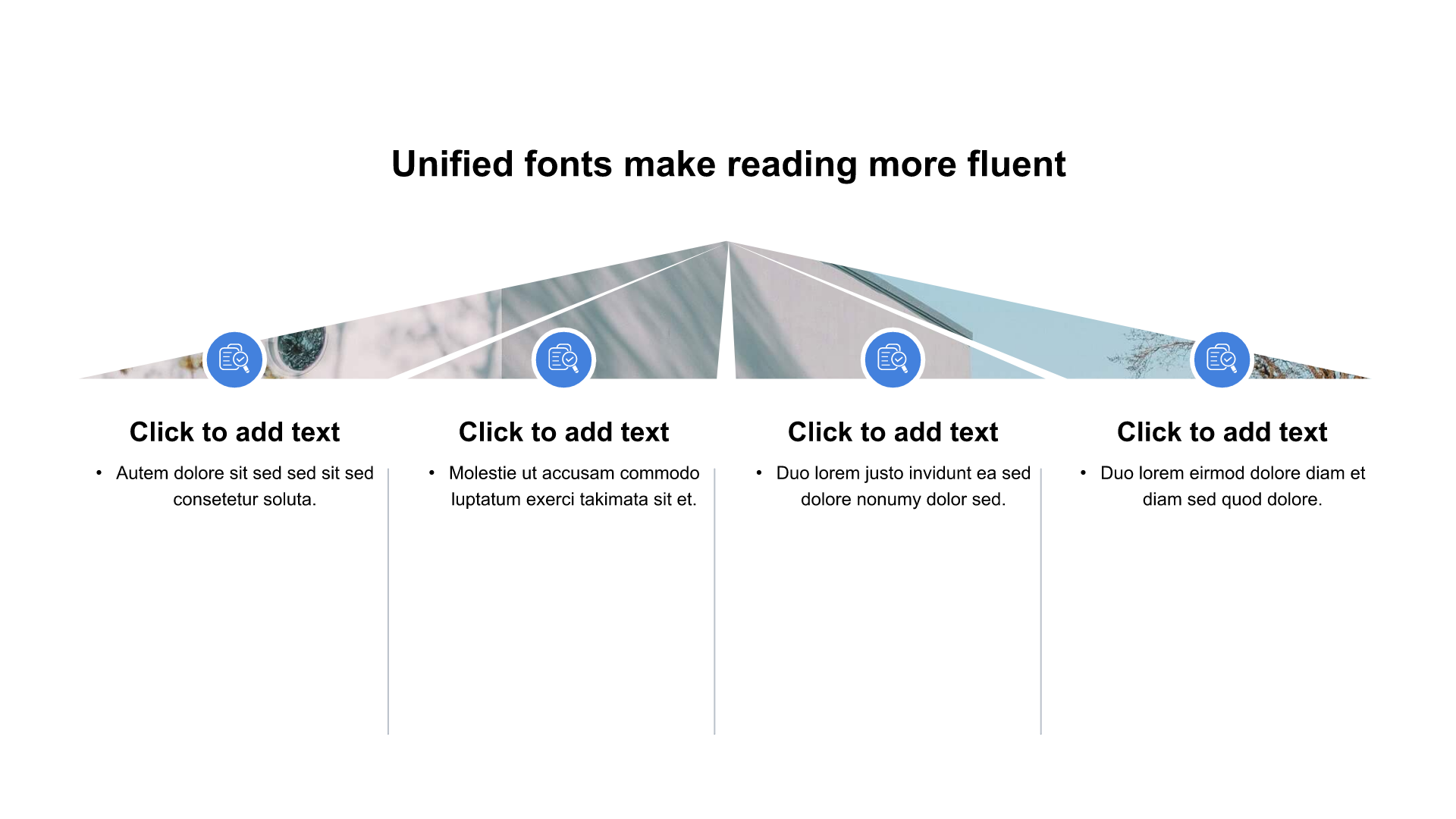 Unified fonts make reading more fluent

Click to add text

• Autem dolore sit sed sed sit sed consetetur soluta.

Click to add text

• Molestie ut accusam commodo luptatum exerci takimata sit et.

Click to add text

• Duo lorem justo invidunt ea sed dolore nonumy dolor sed.

Click to add text

• Duo lorem eirmod dolore diam et diam sed quod dolore.